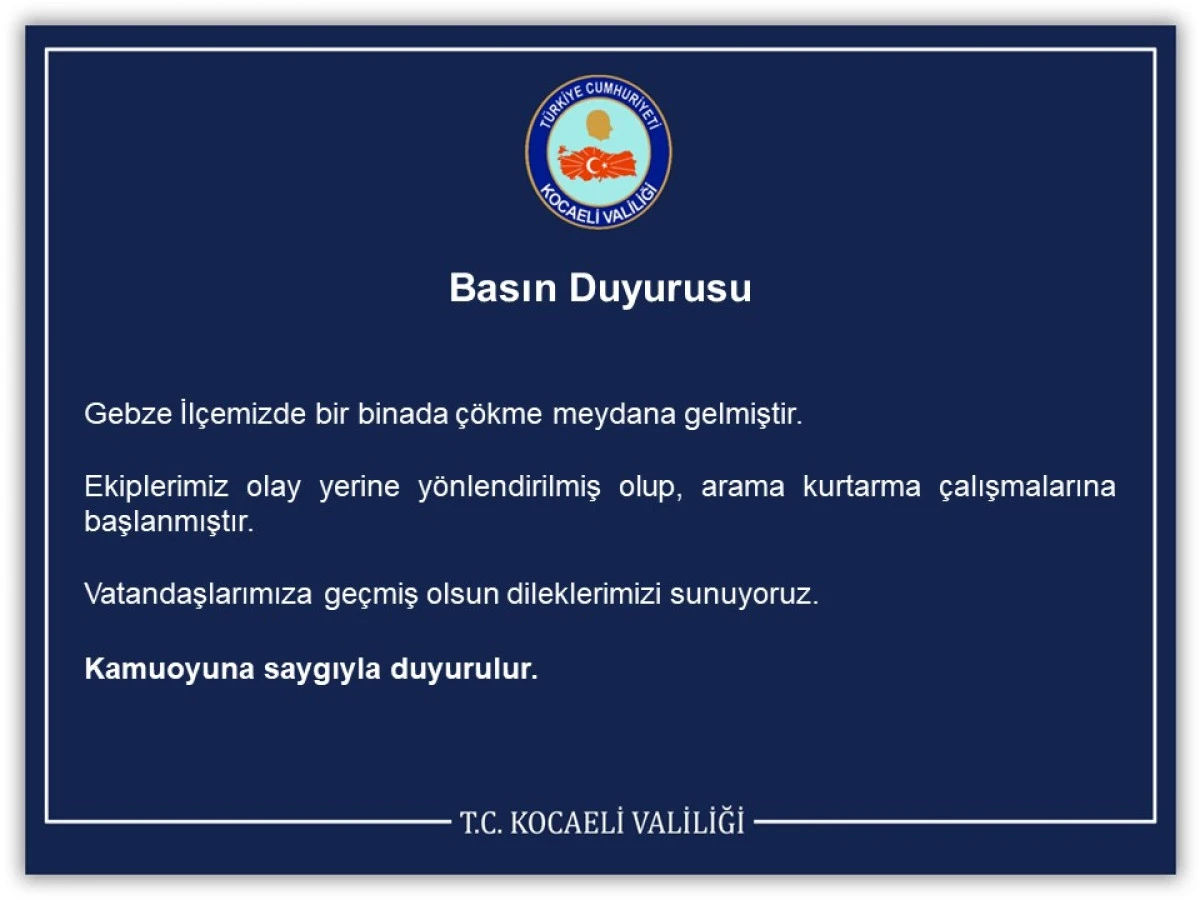 TÜRKİYE CUMHURİYETİ
KOCAELİ VALİLİĞİ

Basın Duyurusu

Gebze İlçemizde bir binada çökme meydana gelmiştir.

Ekiplerimiz olay yerine yönlendirilmiş olup, arama kurtarma çalışmalarına başlanmıştır.

Vatandaşlarımıza geçmiş olsun dileklerimizi sunuyoruz.

Kamuoyuna saygıyla duyurulur.

T.C. KOCAELİ VALİLİĞİ